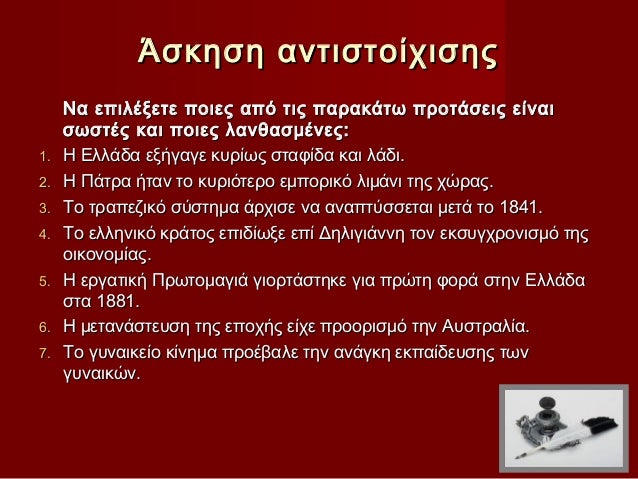 Άσκηση αντιστοίχισης

Να επιλέξετε ποιες από τις παρακάτω προτάσεις είναι σωστές και ποιες λανθασμένες:

1. Η Ελλάδα εξήγαγε κυρίως σταφίδα και λάδι.
2. Η Πάτρα ήταν το κυριότερο εμπορικό λιμάνι της χώρας.
3. Το τραπεζικό σύστημα άρχισε να αναπτύσσεται μετά το 1841.
4. Το ελληνικό κράτος επιδίωξε επί Δηλιγιάννη τον εκσυγχρονισμό της οικονομίας.
5. Η εργατική Πρωτομαγιά γιορτάστηκε για πρώτη φορά στην Ελλάδα στα 1881.
6. Η μετανάστευση της εποχής είχε προορισμό την Αυστραλία.
7. Το γυναικείο κίνημα προέβαλε την ανάγκη εκπαίδευσης των γυναικών.